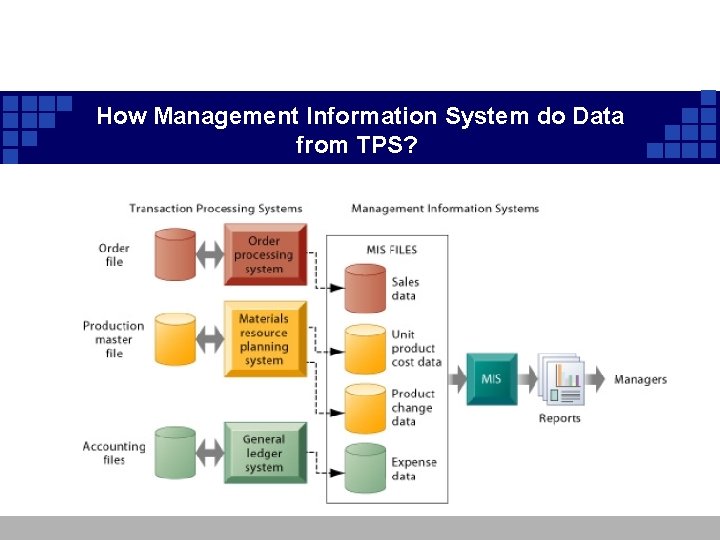 How Management Information System do Data from TPS?

Transaction Processing Systems

Management Information Systems

Order file

Order processing system

Production master file

Materials resource planning system

Accounting files

General ledger system

MIS FILES

Sales data

Unit product cost data

Product change data

Expense data

MIS

Reports

Managers